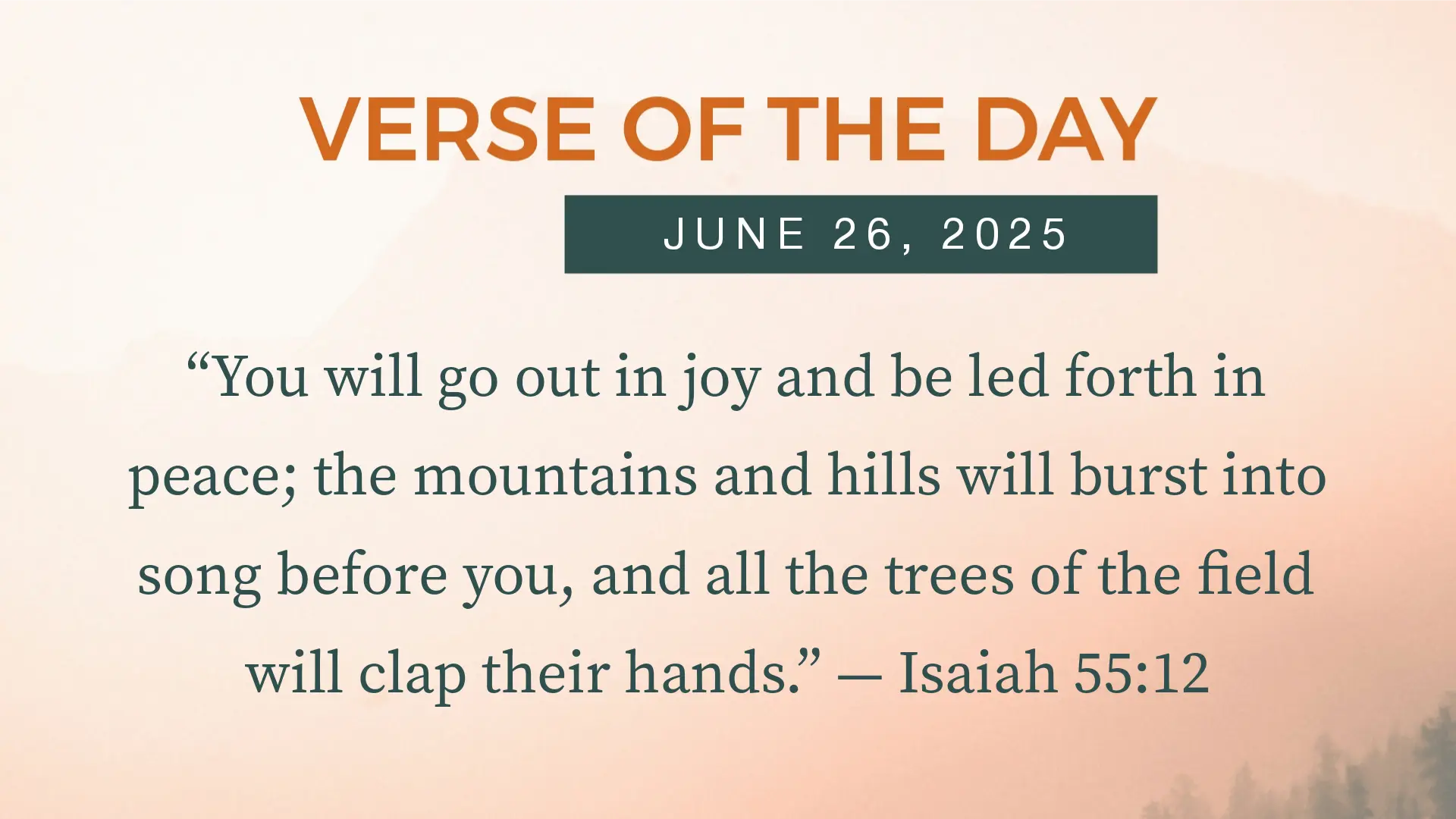 VERSE OF THE DAY

JUNE 26, 2025

“You will go out in joy and be led forth in peace; the mountains and hills will burst into song before you, and all the trees of the field will clap their hands.” — Isaiah 55:12